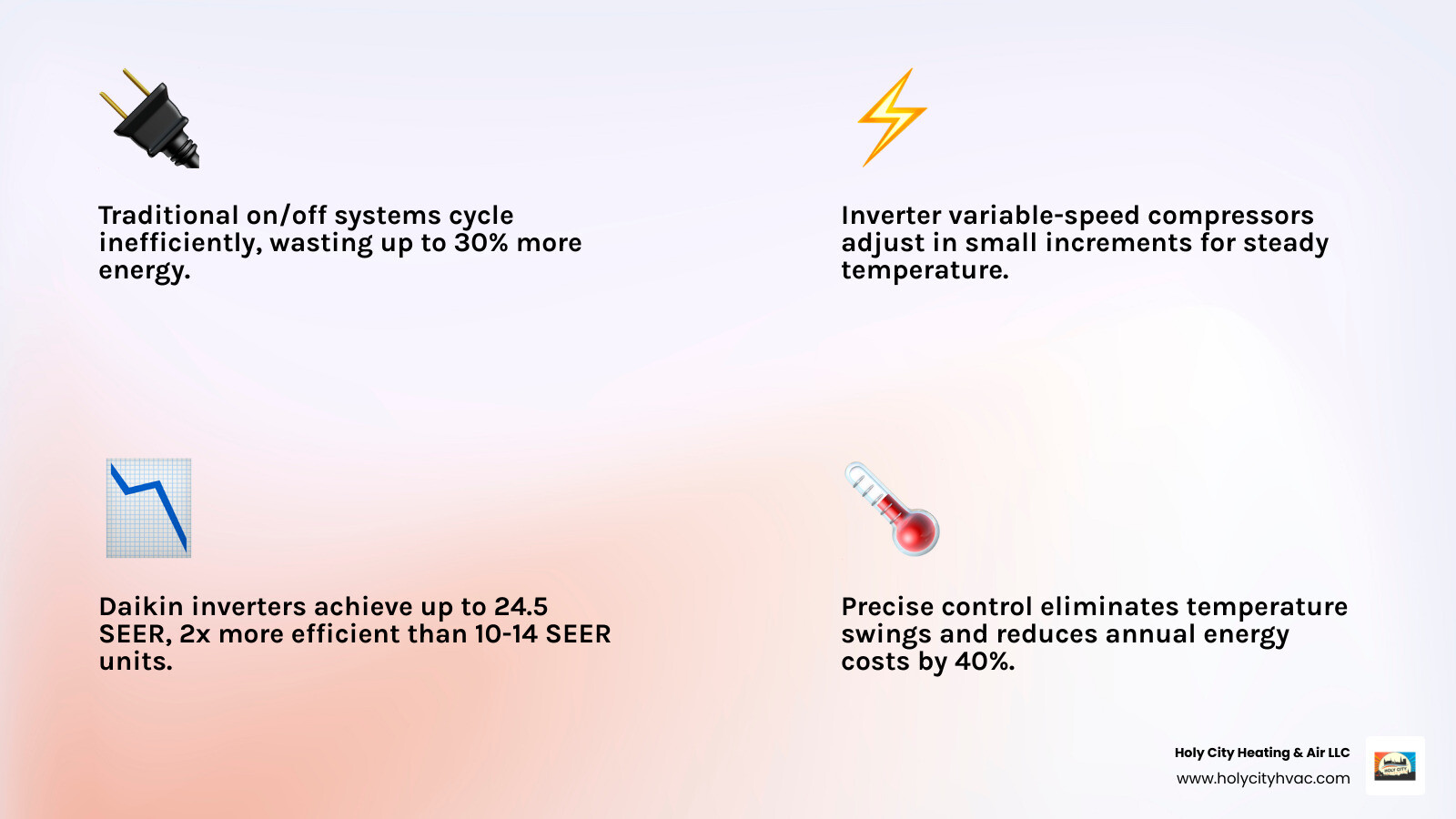 Traditional on/off systems cycle inefficiently, wasting up to 30% more energy.

Inverter variable-speed compressors adjust in small increments for steady temperature.

Daikin inverters achieve up to 24.5 SEER, 2x more efficient than 10-14 SEER units.

Precise control eliminates temperature swings and reduces annual energy costs by 40%.

Holy City Heating & Air LLC
www.holycityhvac.com

HOLY CITY